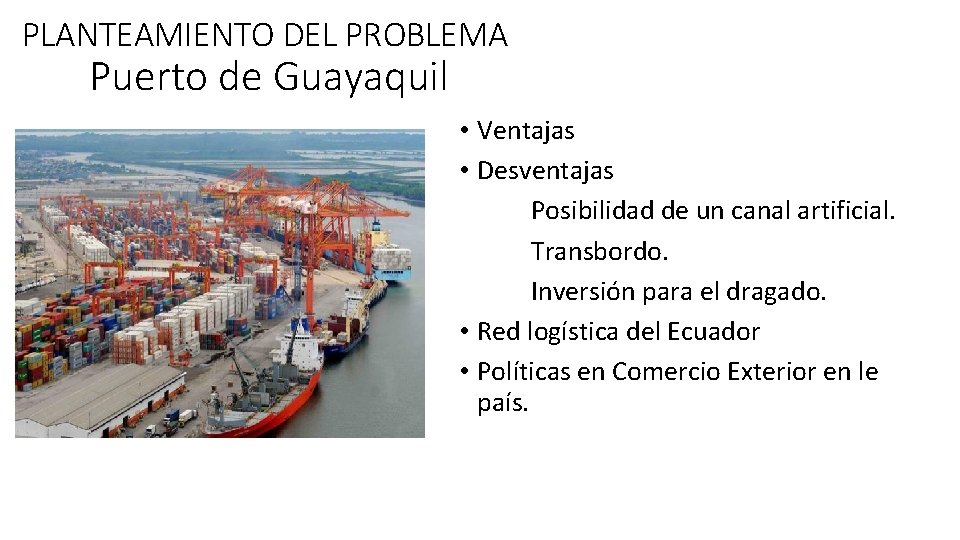 PLANTEAMIENTO DEL PROBLEMA
Puerto de Guayaquil

• Ventajas
• Desventajas
Posibilidad de un canal artificial.
Transbordo.
Inversión para el dragado.
• Red logística del Ecuador
• Políticas en Comercio Exterior en le país.